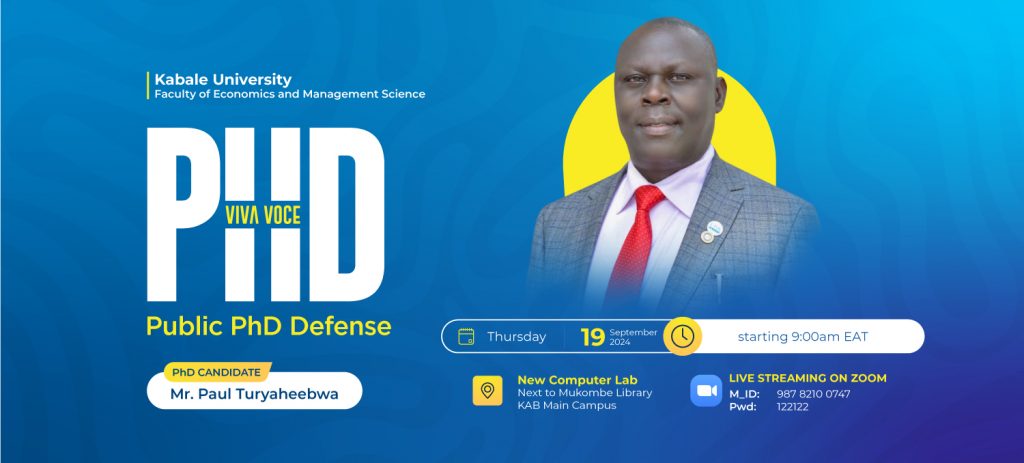 Kabale University
Faculty of Economics and Management Science

PHD
VIVA VOCE

Public PhD Defense

PhD CANDIDATE
Mr. Paul Turyaheebwa

Thursday 19 September 2024 starting 9:00am EAT

New Computer Lab
Next to Mukombe Library
KAB Main Campus

LIVE STREAMING ON ZOOM
M_ID: 987 8210 0747
Pwd: 122122